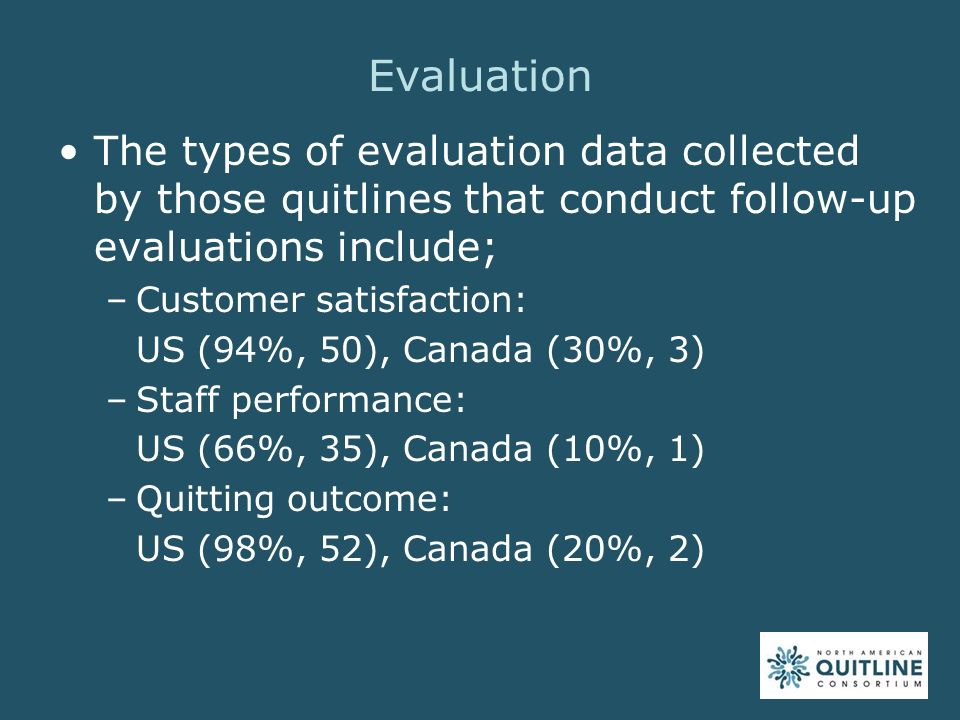 Evaluation

• The types of evaluation data collected by those quitlines that conduct follow-up evaluations include;

– Customer satisfaction:
US (94%, 50), Canada (30%, 3)

– Staff performance:
US (66%, 35), Canada (10%, 1)

– Quitting outcome:
US (98%, 52), Canada (20%, 2)

NORTH AMERICAN
QUITLINE
CONSORTIUM